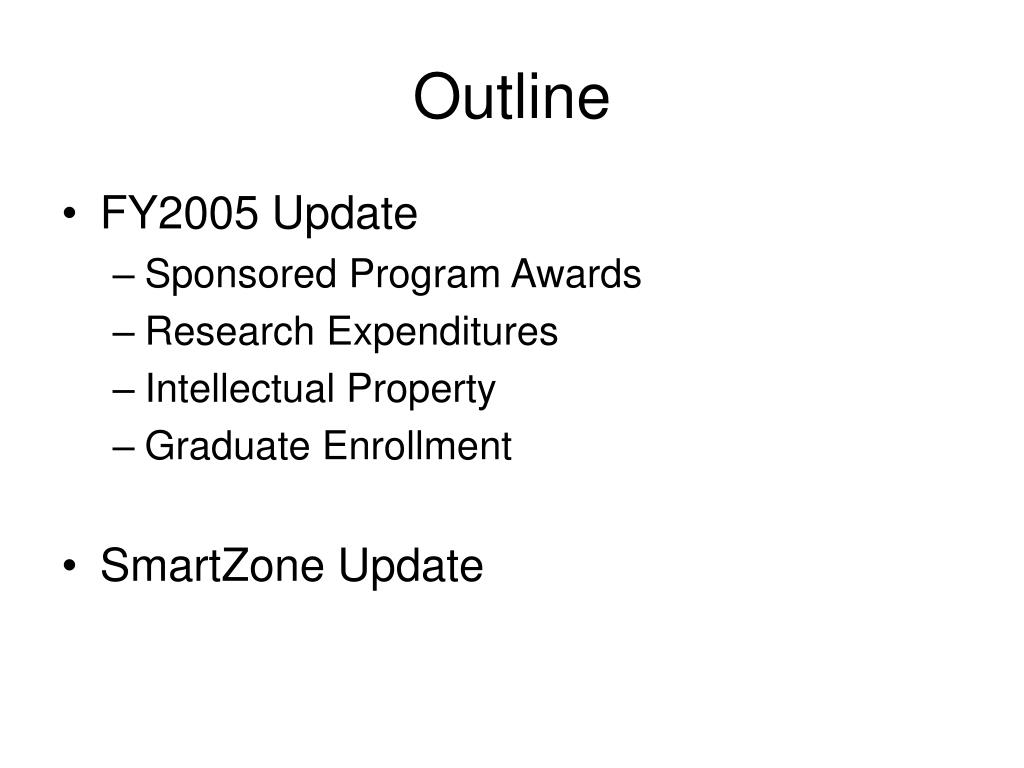 Outline

• FY2005 Update
– Sponsored Program Awards
– Research Expenditures
– Intellectual Property
– Graduate Enrollment

• SmartZone Update